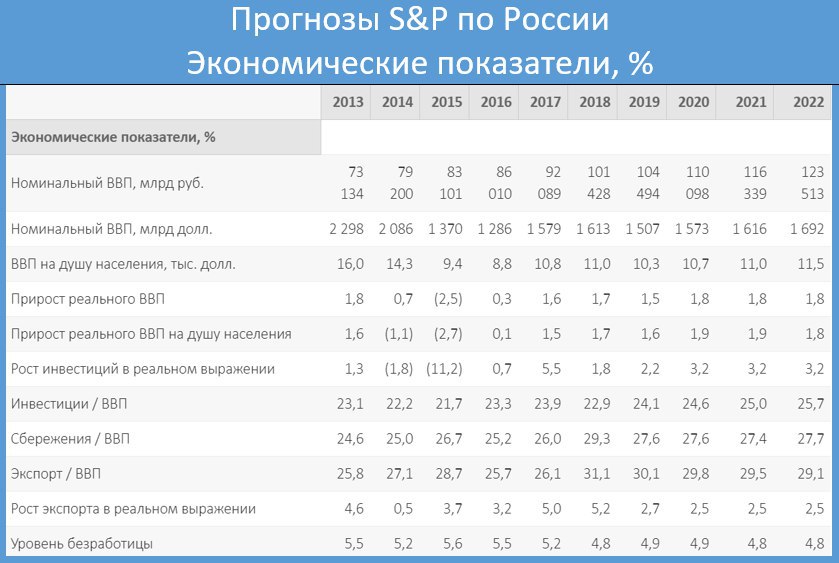 Прогнозы S&P по России
Экономические показатели, %

| | 2013 | 2014 | 2015 | 2016 | 2017 | 2018 | 2019 | 2020 | 2021 | 2022 |
|---|---|---|---|---|---|---|---|---|---|---|
| Экономические показатели, % | | | | | | | | | | |
| Номинальный ВВП, млрд руб. | 73 134 | 79 200 | 83 101 | 86 010 | 92 089 | 101 428 | 104 494 | 110 098 | 116 339 | 123 513 |
| Номинальный ВВП, млрд долл. | 2 298 | 2 086 | 1 370 | 1 286 | 1 579 | 1 613 | 1 507 | 1 573 | 1 616 | 1 692 |
| ВВП на душу населения, тыс. долл. | 16,0 | 14,3 | 9,4 | 8,8 | 10,8 | 11,0 | 10,3 | 10,7 | 11,0 | 11,5 |
| Прирост реального ВВП | 1,8 | 0,7 | (2,5) | 0,3 | 1,6 | 1,7 | 1,5 | 1,8 | 1,8 | 1,8 |
| Прирост реального ВВП на душу населения | 1,6 | (1,1) | (2,7) | 0,1 | 1,5 | 1,7 | 1,6 | 1,9 | 1,9 | 1,8 |
| Рост инвестиций в реальном выражении | 1,3 | (1,8) | (11,2) | 0,7 | 5,5 | 1,8 | 2,2 | 3,2 | 3,2 | 3,2 |
| Инвестиции / ВВП | 23,1 | 22,2 | 21,7 | 23,3 | 23,9 | 22,9 | 24,1 | 24,6 | 25,0 | 25,7 |
| Сбережения / ВВП | 24,6 | 25,0 | 26,7 | 25,2 | 26,0 | 29,3 | 27,6 | 27,6 | 27,4 | 27,7 |
| Экспорт / ВВП | 25,8 | 27,1 | 28,7 | 25,7 | 26,1 | 31,1 | 30,1 | 29,8 | 29,5 | 29,1 |
| Рост экспорта в реальном выражении | 4,6 | 0,5 | 3,7 | 3,2 | 5,0 | 5,2 | 2,7 | 2,5 | 2,5 | 2,5 |
| Уровень безработицы | 5,5 | 5,2 | 5,6 | 5,5 | 5,2 | 4,8 | 4,9 | 4,9 | 4,8 | 4,8 |